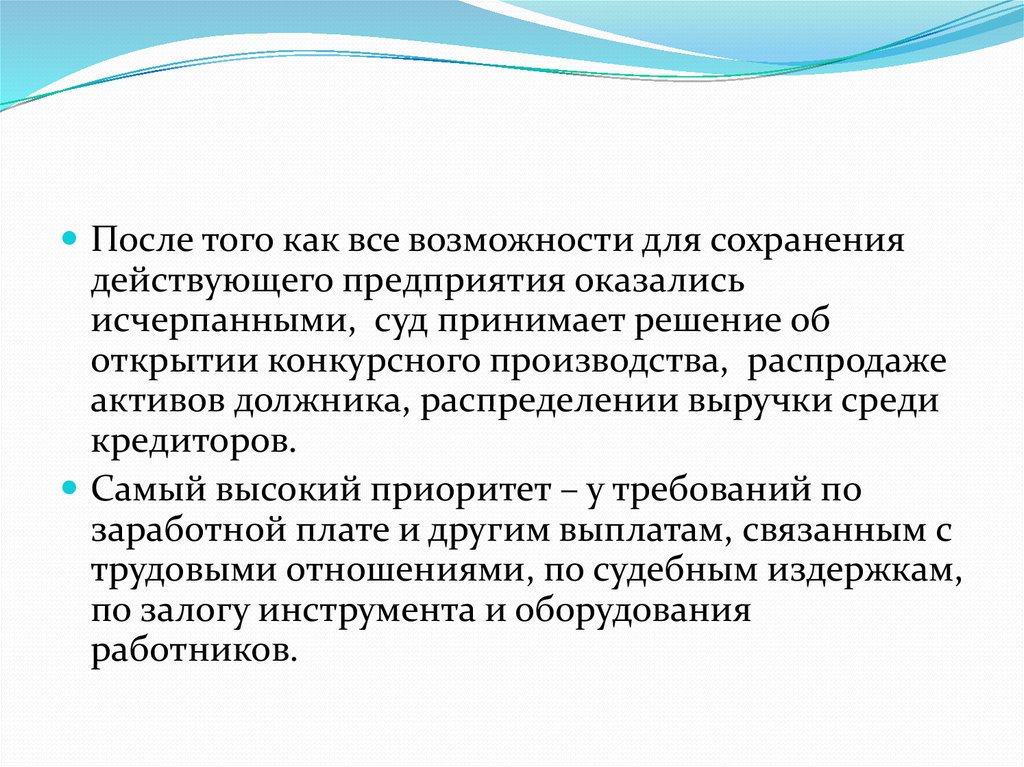 После того как все возможности для сохранения действующего предприятия оказались исчерпанными, суд принимает решение об открытии конкурсного производства, распродаже активов должника, распределении выручки среди кредиторов.

Самый высокий приоритет – у требований по заработной плате и другим выплатам, связанным с трудовыми отношениями, по судебным издержкам, по залогу инструмента и оборудования работников.